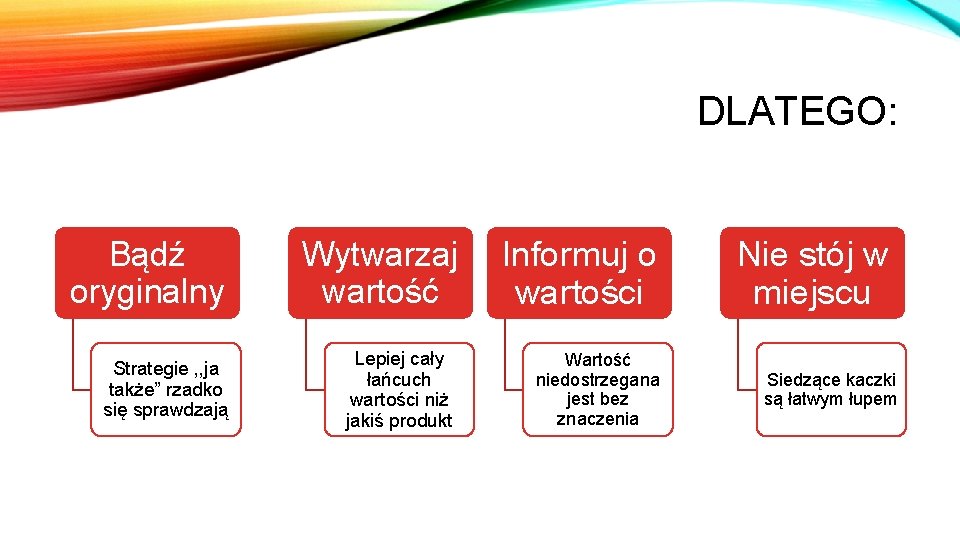 DLATEGO:

Bądź oryginalny

Strategie ,,ja także” rzadko się sprawdzają

Wytwarzaj wartość

Lepiej cały łańcuch wartości niż jakiś produkt

Informuj o wartości

Wartość niedostrzegana jest bez znaczenia

Nie stój w miejscu

Siedzące kaczki są łatwym łupem